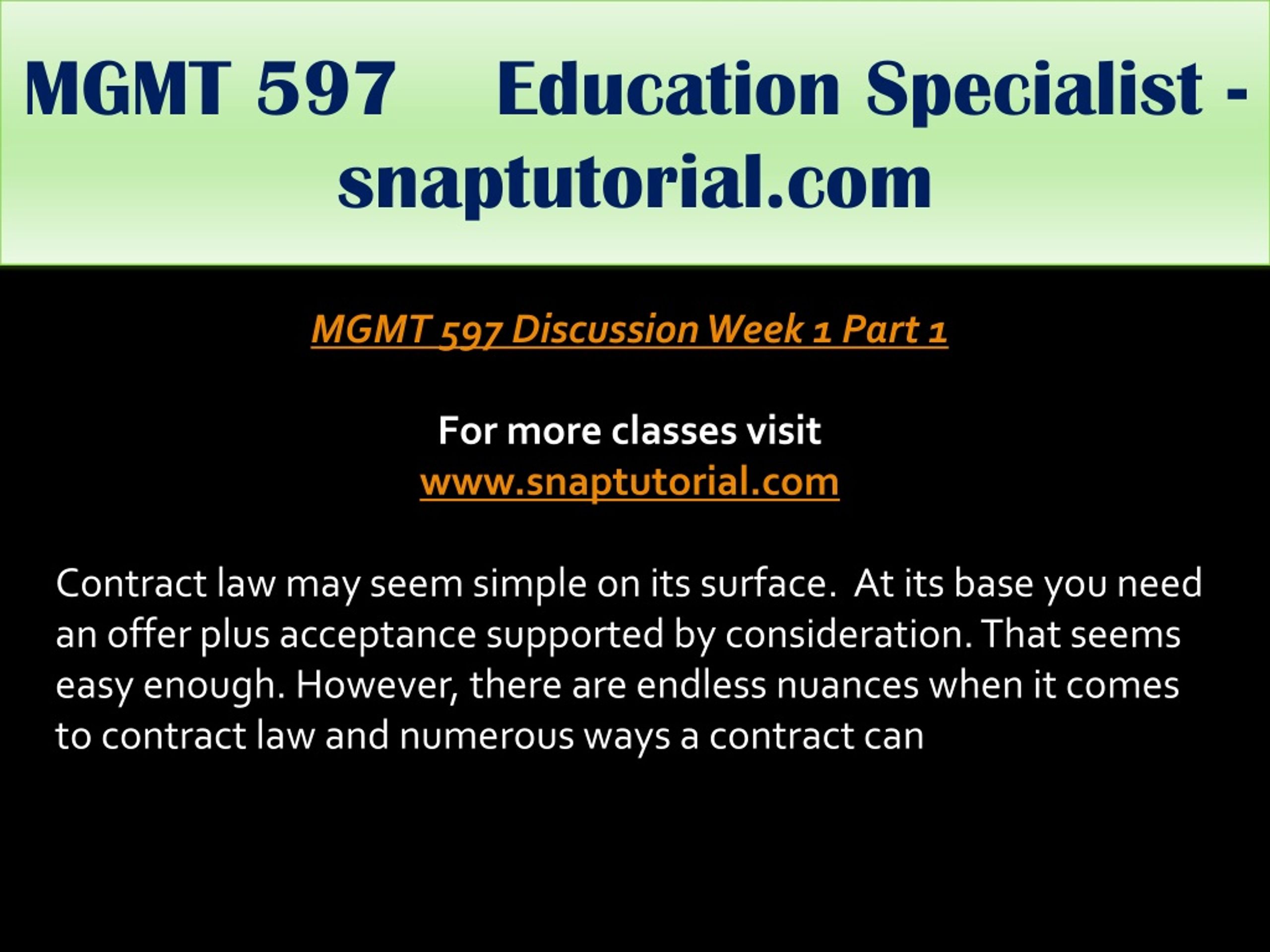 MGMT 597 Education Specialist - snaptutorial.com

MGMT 597 Discussion Week 1 Part 1

For more classes visit
www.snaptutorial.com

Contract law may seem simple on its surface. At its base you need an offer plus acceptance supported by consideration. That seems easy enough. However, there are endless nuances when it comes to contract law and numerous ways a contract can